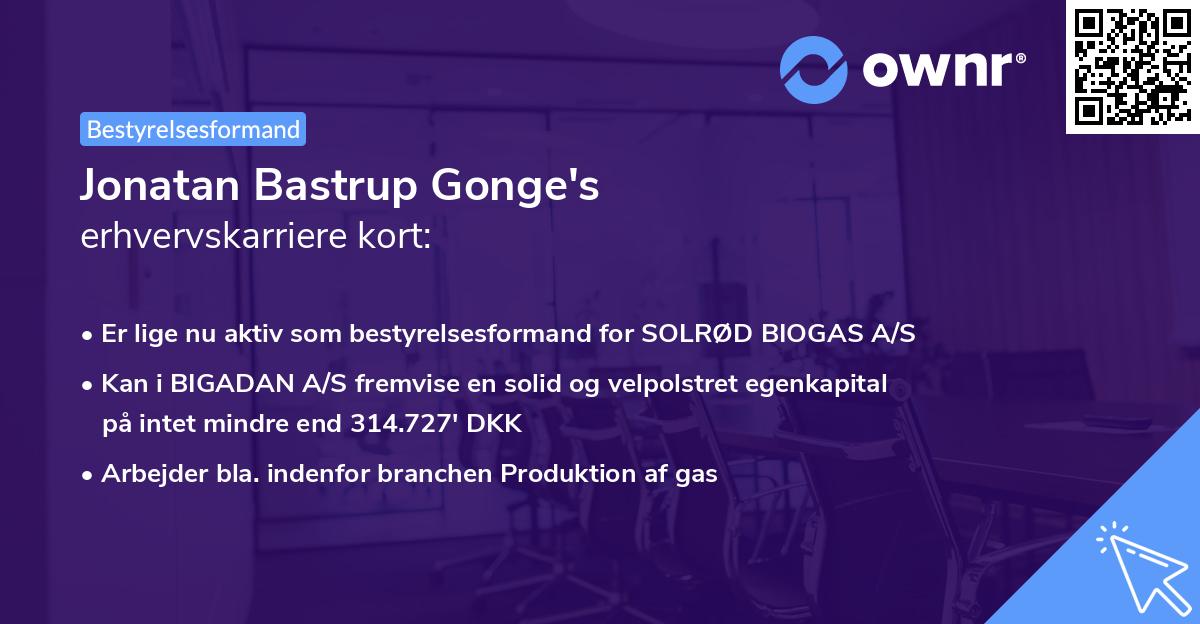 ownr®

Bestyrelsesformand

Jonatan Bastrup Gonge's
erhvervskarriere kort:

• Er lige nu aktiv som bestyrelsesformand for SOLRØD BIOGAS A/S
• Kan i BIGADAN A/S fremvise en solid og velpolstret egenkapital på intet mindre end 314.727' DKK
• Arbejder bla. indenfor branchen Produktion af gas